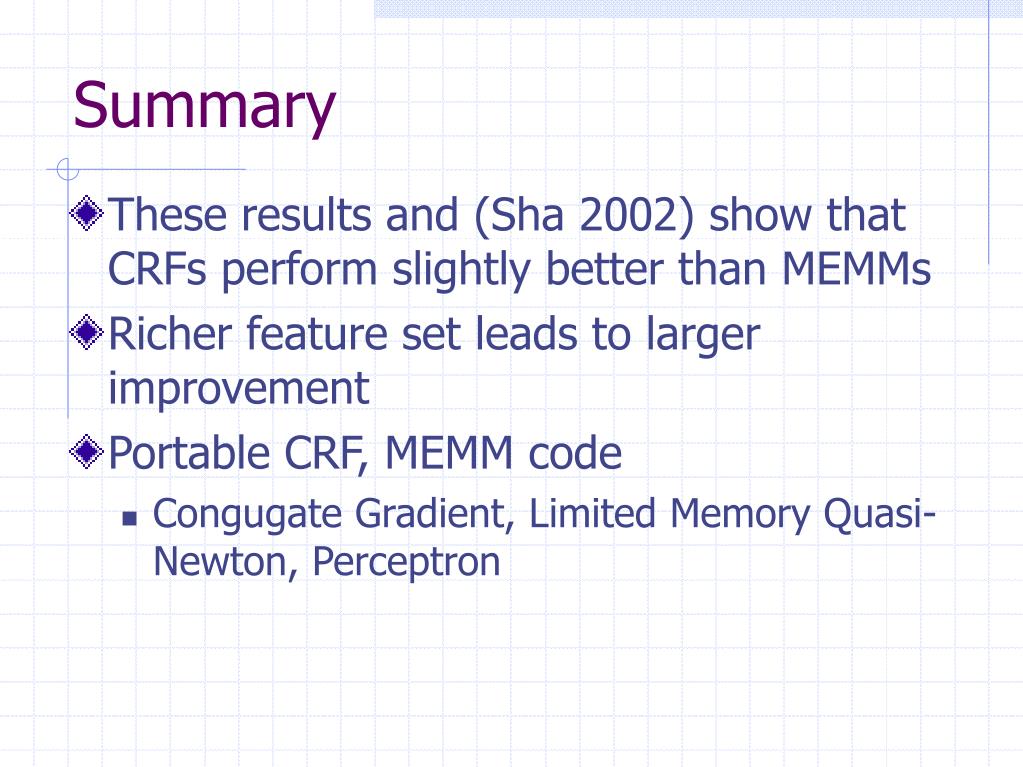 Summary

These results and (Sha 2002) show that CRFs perform slightly better than MEMMs

Richer feature set leads to larger improvement

Portable CRF, MEMM code

Congugate Gradient, Limited Memory Quasi-Newton, Perceptron